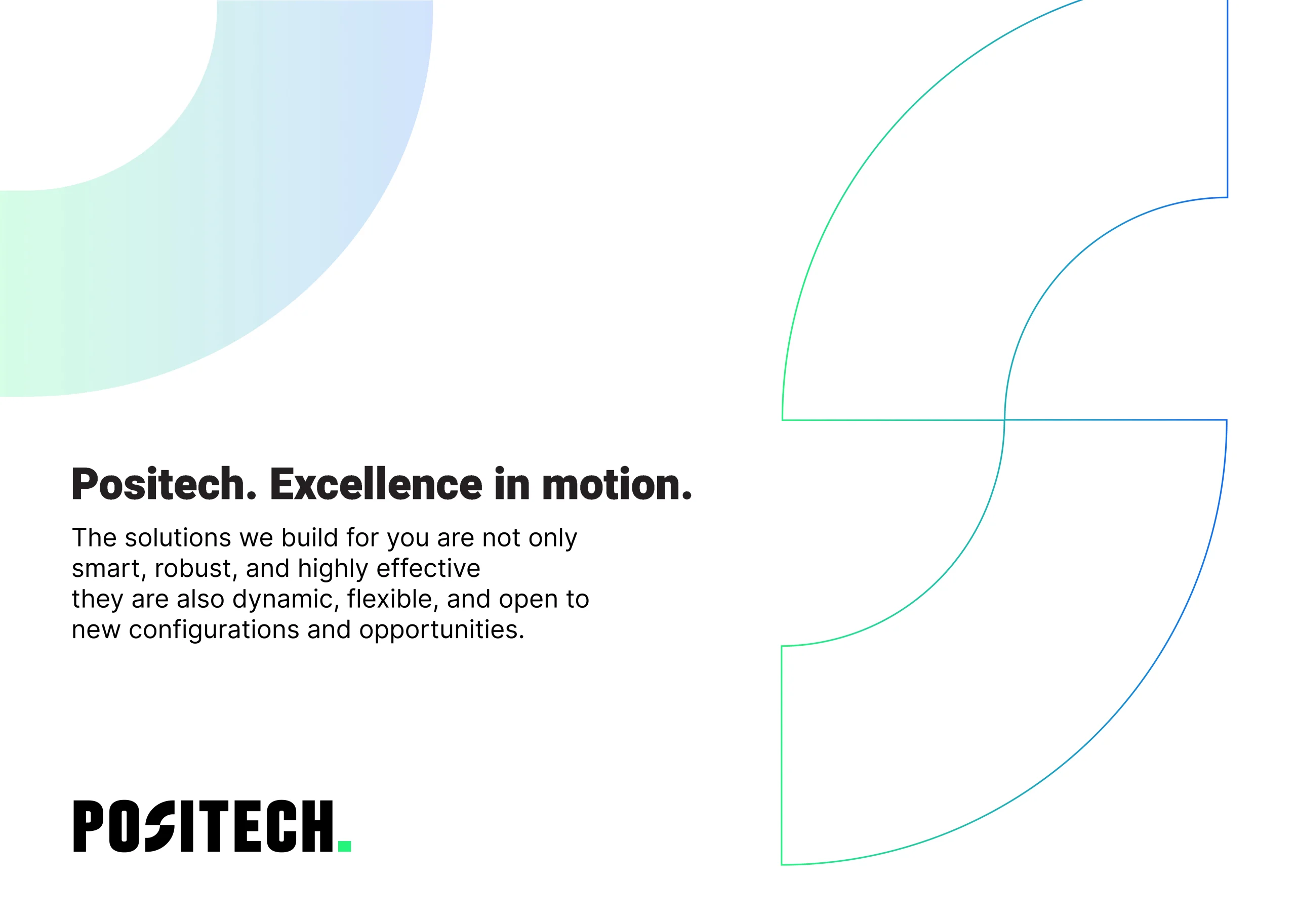 Positech. Excellence in motion.

The solutions we build for you are not only smart, robust, and highly effective they are also dynamic, flexible, and open to new configurations and opportunities.

POSITECH.